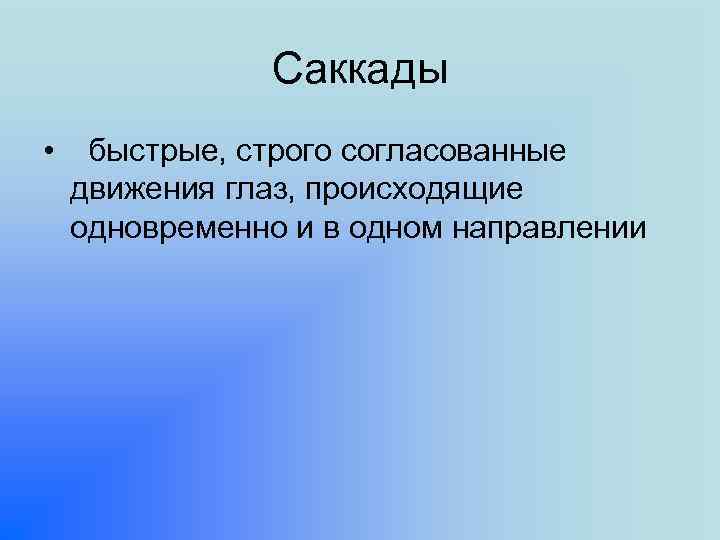 Саккады

• быстрые, строго согласованные движения глаз, происходящие одновременно и в одном направлении